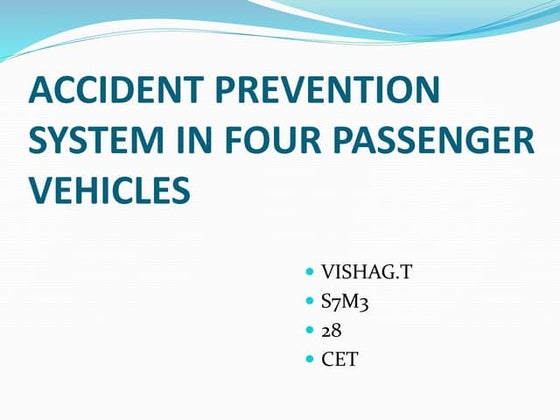 ACCIDENT PREVENTION SYSTEM IN FOUR PASSENGER VEHICLES

- VISHAG.T
- S7M3
- 28
- CET